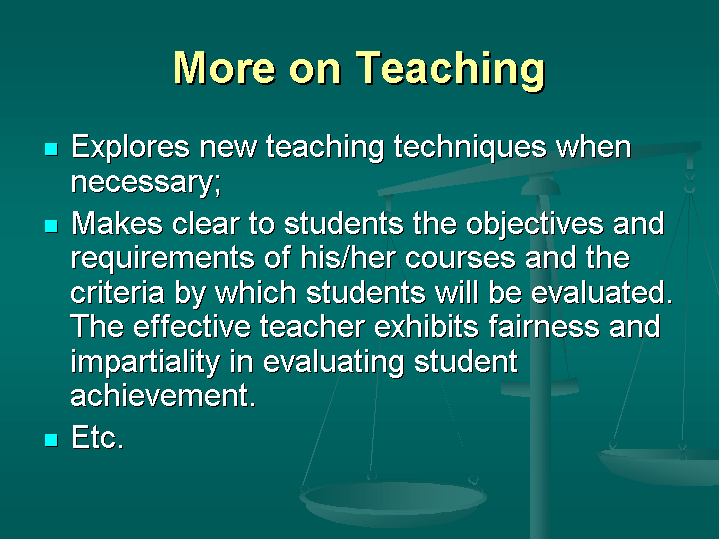 More on Teaching

- Explores new teaching techniques when necessary;
- Makes clear to students the objectives and requirements of his/her courses and the criteria by which students will be evaluated. The effective teacher exhibits fairness and impartiality in evaluating student achievement.
- Etc.